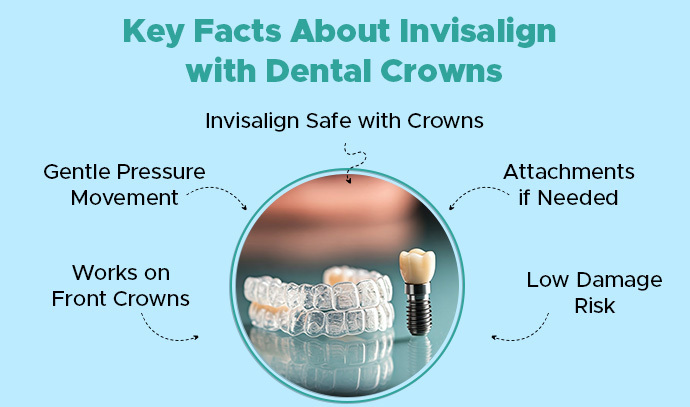 Key Facts About Invisalign with Dental Crowns

Invisalign Safe with Crowns

Gentle Pressure Movement

Attachments if Needed

Works on Front Crowns

Low Damage Risk